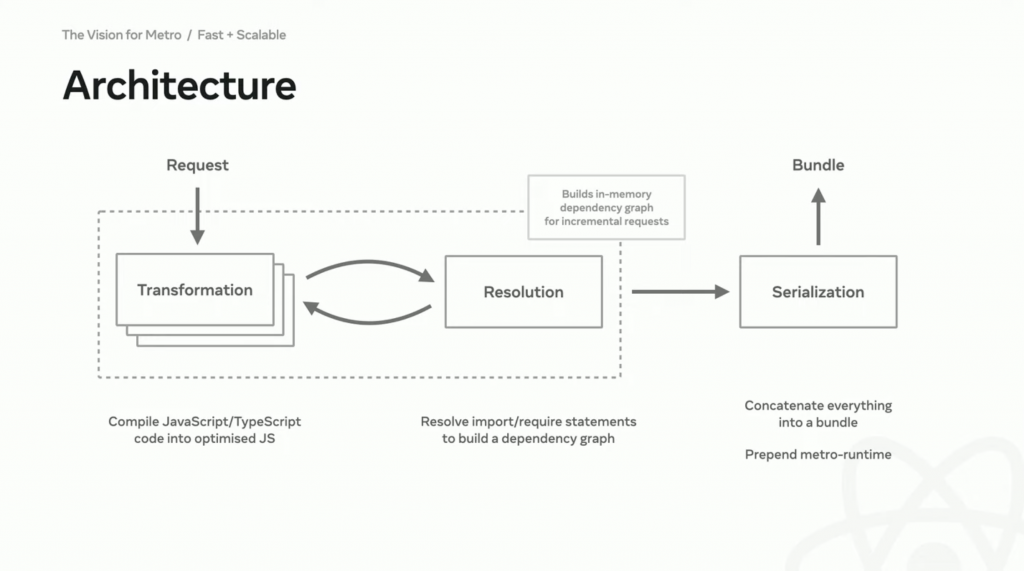 The Vision for Metro / Fast + Scalable

Architecture

Request

Builds in-memory dependency graph for incremental requests

Bundle

Transformation

Resolution

Serialization

Compile JavaScript/TypeScript code into optimised JS

Resolve import/require statements to build a dependency graph

Concatenate everything into a bundle

Prepend metro-runtime